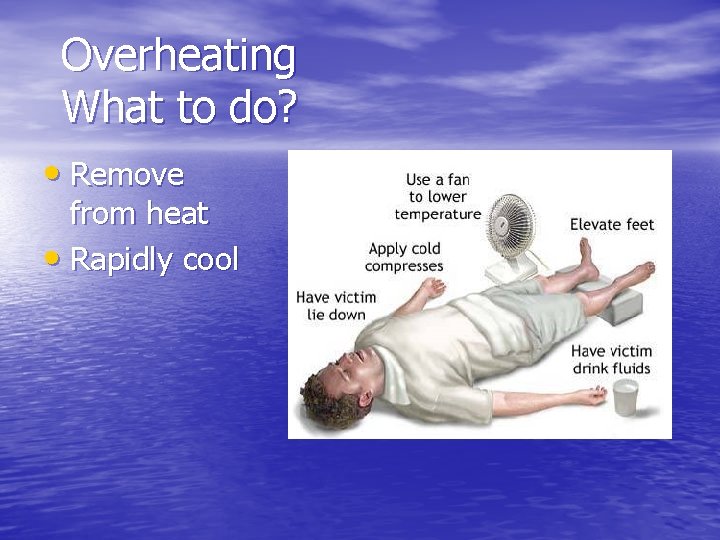 Overheating
What to do?

• Remove from heat
• Rapidly cool

Use a fan to lower temperature

Elevate feet

Apply cold compresses

Have victim lie down

Have victim drink fluids